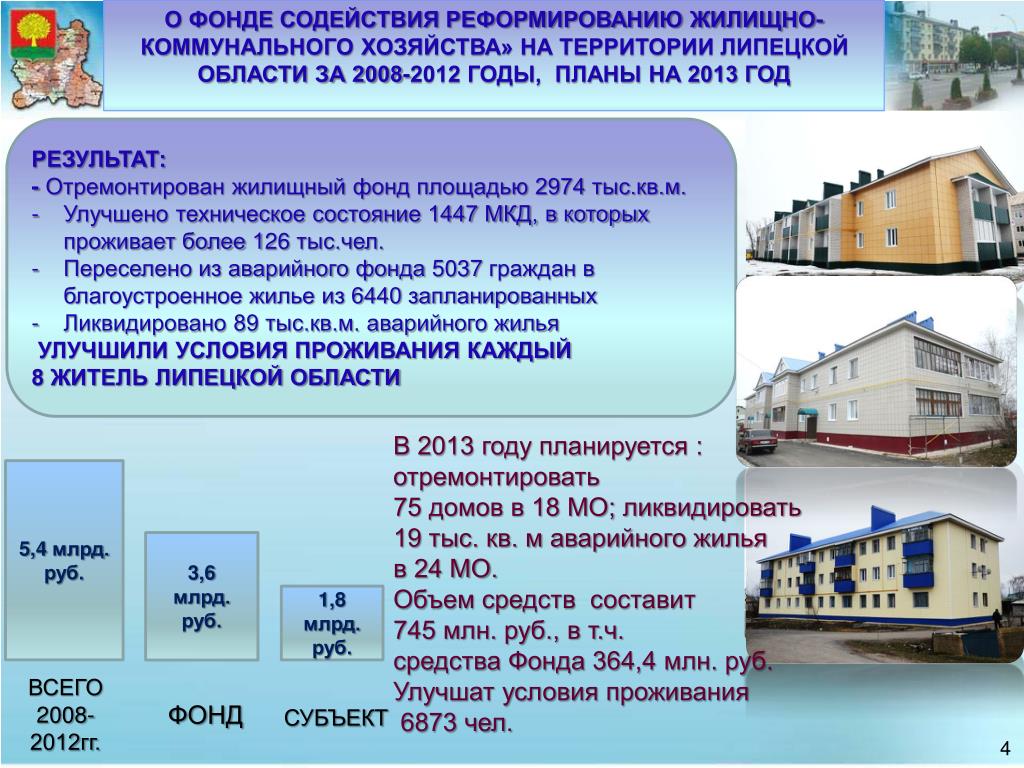 О ФОНДЕ СОДЕЙСТВИЯ РЕФОРМИРОВАНИЮ ЖИЛИЩНО-КОММУНАЛЬНОГО ХОЗЯЙСТВА» НА ТЕРРИТОРИИ ЛИПЕЦКОЙ ОБЛАСТИ ЗА 2008-2012 ГОДЫ, ПЛАНЫ НА 2013 ГОД

РЕЗУЛЬТАТ:
- Отремонтирован жилищный фонд площадью 2974 тыс.кв.м.
- Улучшено техническое состояние 1447 МКД, в которых проживает более 126 тыс.чел.
- Переселено из аварийного фонда 5037 граждан в благоустроенное жилье из 6440 запланированных
- Ликвидировано 89 тыс.кв.м. аварийного жилья
УЛУЧШИЛИ УСЛОВИЯ ПРОЖИВАНИЯ КАЖДЫЙ 8 ЖИТЕЛЬ ЛИПЕЦКОЙ ОБЛАСТИ

5,4 млрд. руб.

3,6 млрд. руб.

1,8 млрд. руб.

ВСЕГО 2008-2012гг.

ФОНД

СУБЪЕКТ

В 2013 году планируется : отремонтировать 75 домов в 18 МО; ликвидировать 19 тыс. кв. м аварийного жилья в 24 МО.
Объем средств составит 745 млн. руб., в т.ч. средства Фонда 364,4 млн. руб.
Улучшат условия проживания 6873 чел.

4